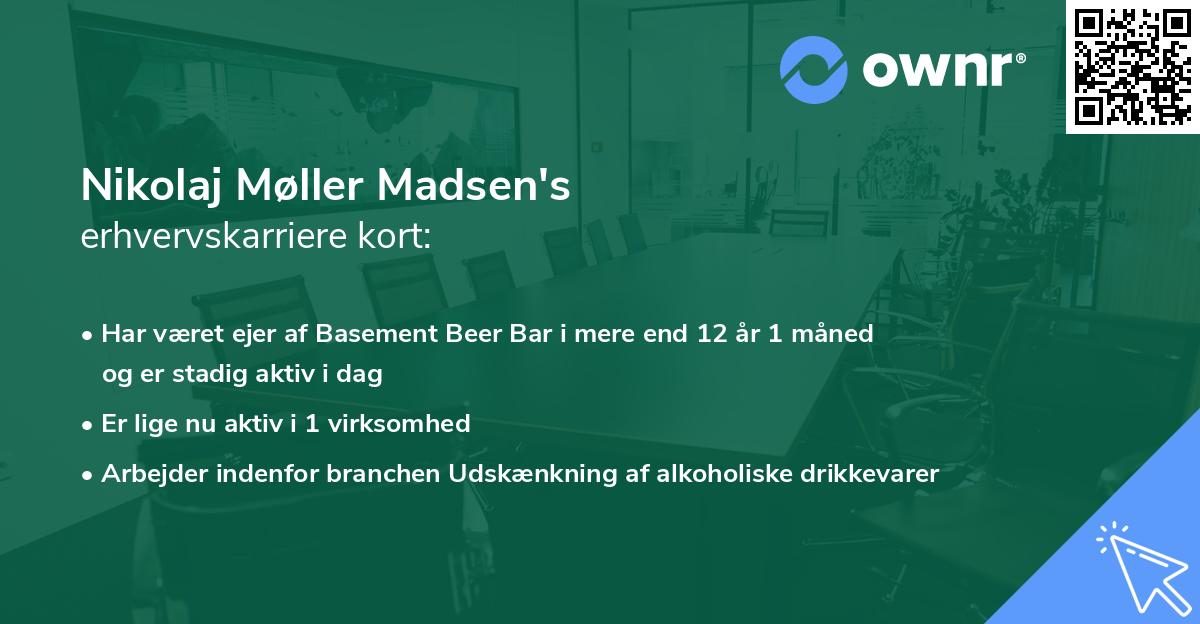 ownr®

Nikolaj Møller Madsen's
erhvervskarriere kort:

• Har været ejer af Basement Beer Bar i mere end 12 år 1 måned og er stadig aktiv i dag

• Er lige nu aktiv i 1 virksomhed

• Arbejder indenfor branchen Udskænkning af alkoholiske drikkevarer